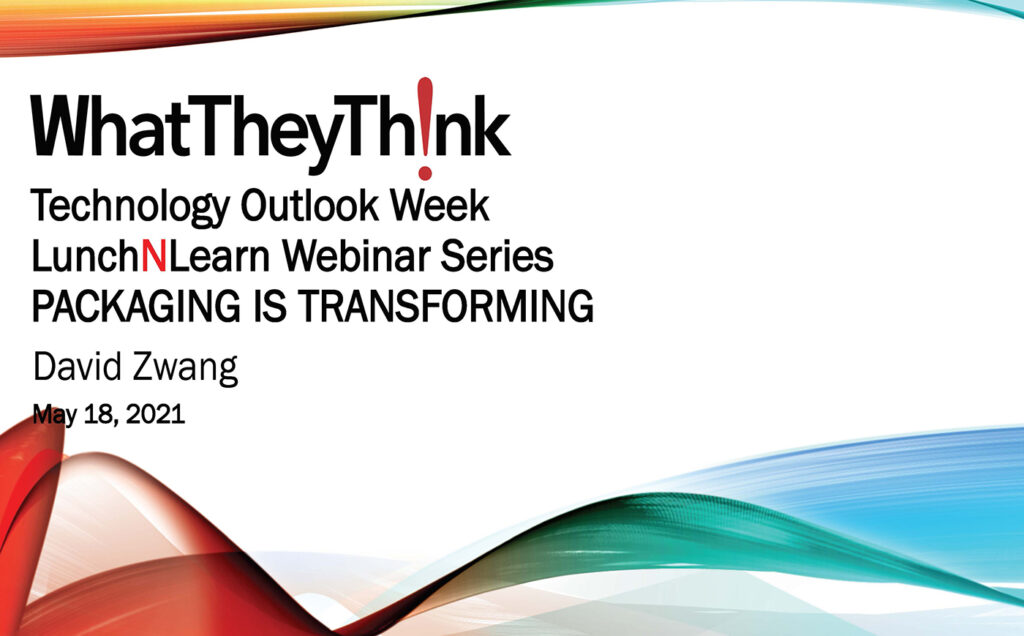 WhatTheyTh!nk
Technology Outlook Week
LunchNLearn Webinar Series
PACKAGING IS TRANSFORMING

David Zwang

May 18, 2021